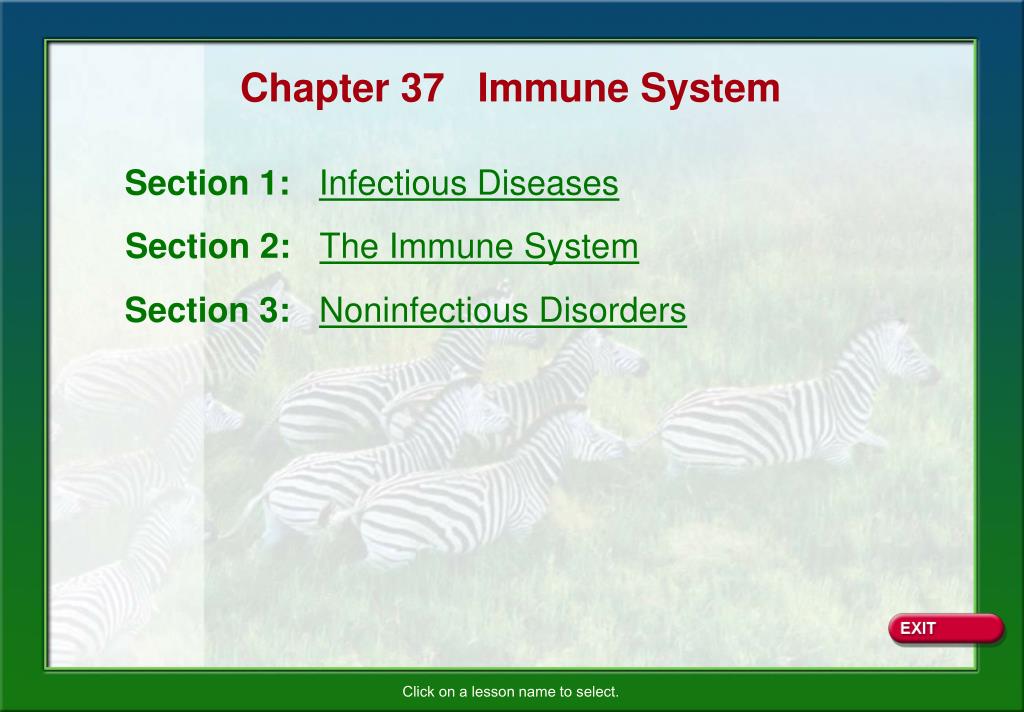 Chapter 37 Immune System

Section 1: Infectious Diseases

Section 2: The Immune System

Section 3: Noninfectious Disorders

EXIT

Click on a lesson name to select.